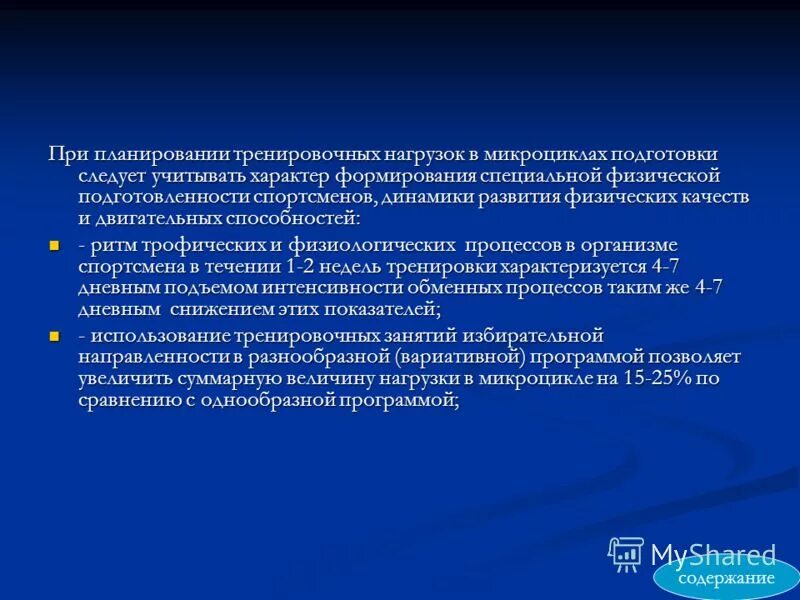 При планировании тренировочных нагрузок в микроциклах подготовки следует учитывать характер формирования специальной физической подготовленности спортсменов, динамики развития физических качеств и двигательных способностей:

- ритм трофических и физиологических процессов в организме спортсмена в течении 1-2 недель тренировки характеризуется 4-7 дневным подъемом интенсивности обменных процессов таким же 4-7 дневным снижением этих показателей;

- использование тренировочных занятий избирательной направленности в разнообразной (вариативной) программой позволяет увеличить суммарную величину нагрузки в микроцикле на 15-25% по сравнению с однообразной программой;

MyShared

содержание